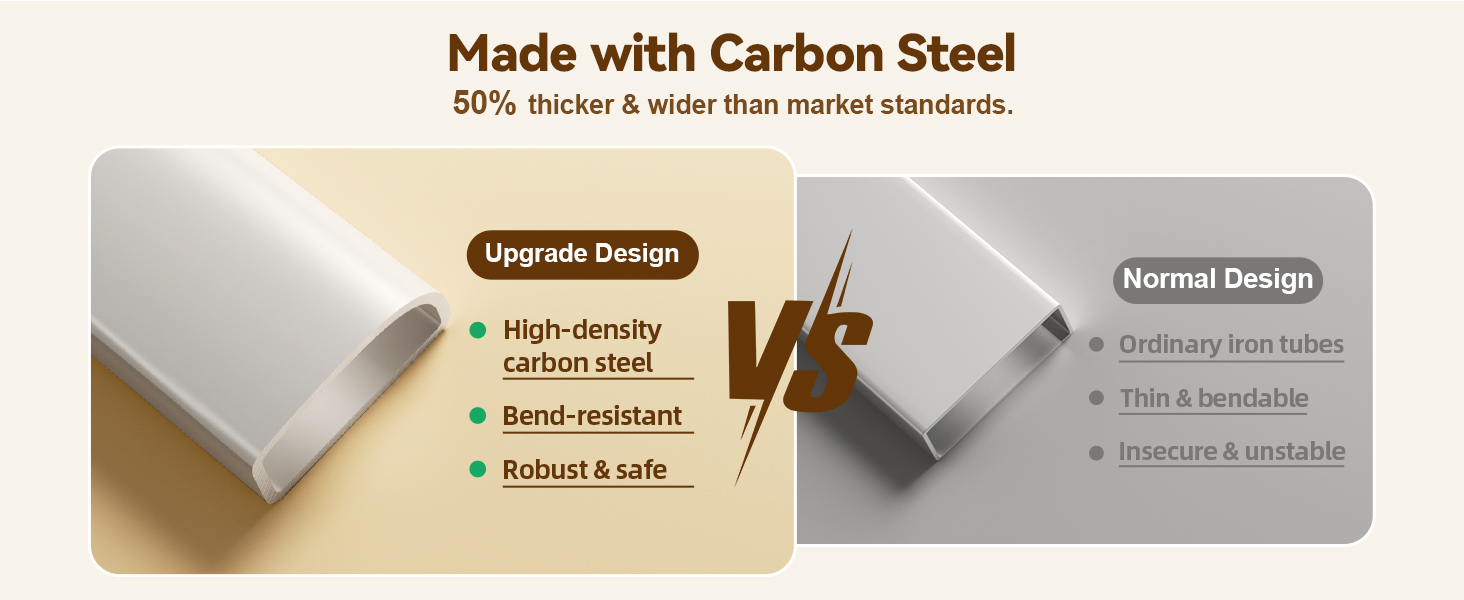 Made with Carbon Steel

50% thicker & wider than market standards.

Upgrade Design

High-density carbon steel

Bend-resistant

Robust & safe

VS

Normal Design

Ordinary iron tubes

Thin & bendable

Insecure & unstable